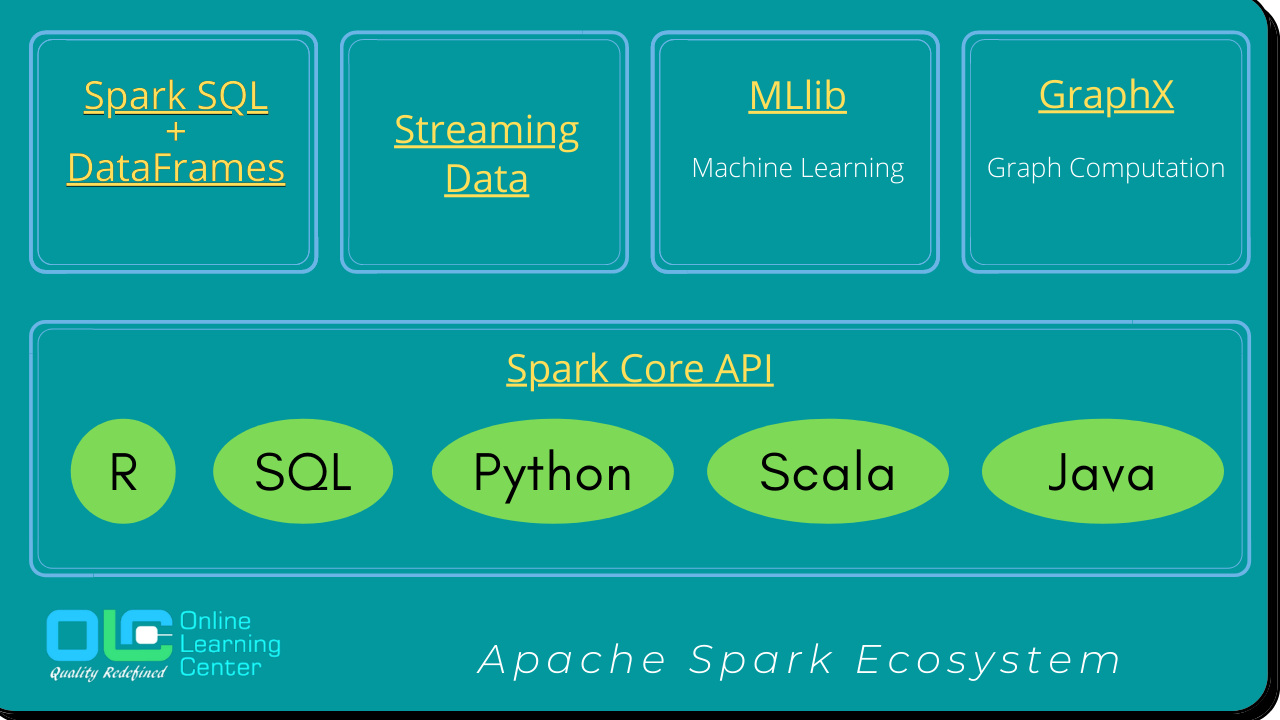 Spark SQL
+
DataFrames

Streaming Data

MLlib

Machine Learning

GraphX

Graph Computation

Spark Core API

R

SQL

Python

Scala

Java

OLC

Online Learning Center

Quality Redefined

Apache Spark Ecosystem